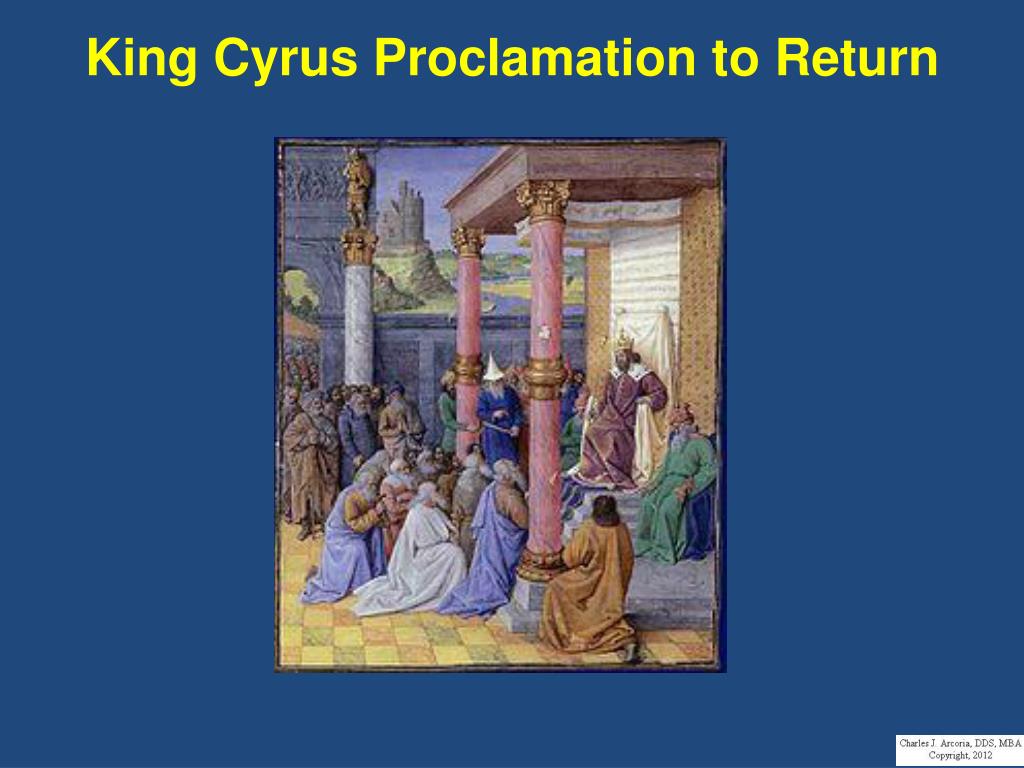 King Cyrus Proclamation to Return

Charles J. Arcoria, DDS, MBA
Copyright, 2012